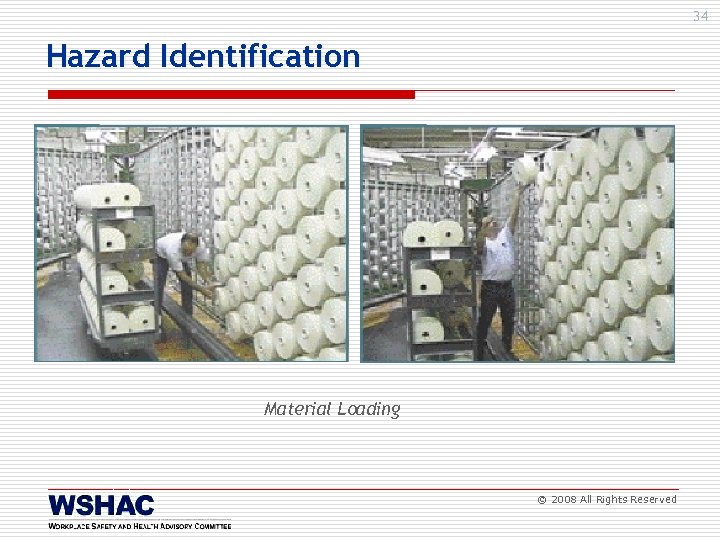 34

Hazard Identification

Material Loading

WSHAC
WORKPLACE SAFETY AND HEALTH ADVISORY COMMITTEE

© 2008 All Rights Reserved